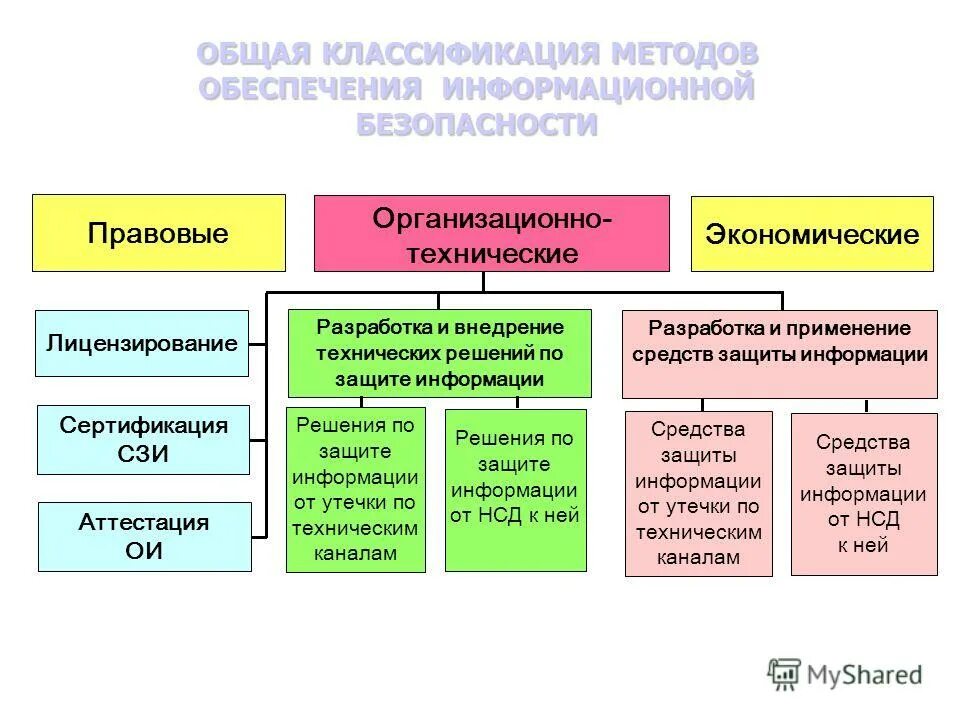 ОБЩАЯ КЛАССИФИКАЦИЯ МЕТОДОВ ОБЕСПЕЧЕНИЯ ИНФОРМАЦИОННОЙ БЕЗОПАСНОСТИ

Правовые

Организационно-технические

Экономические

Лицензирование

Сертификация СЗИ

Аттестация ОИ

Разработка и внедрение технических решений по защите информации

Решения по защите информации от утечки по техническим каналам

Решения по защите информации от НСД к ней

Разработка и применение средств защиты информации

Средства защиты информации от утечки по техническим каналам

Средства защиты информации от НСД к ней

MyShared